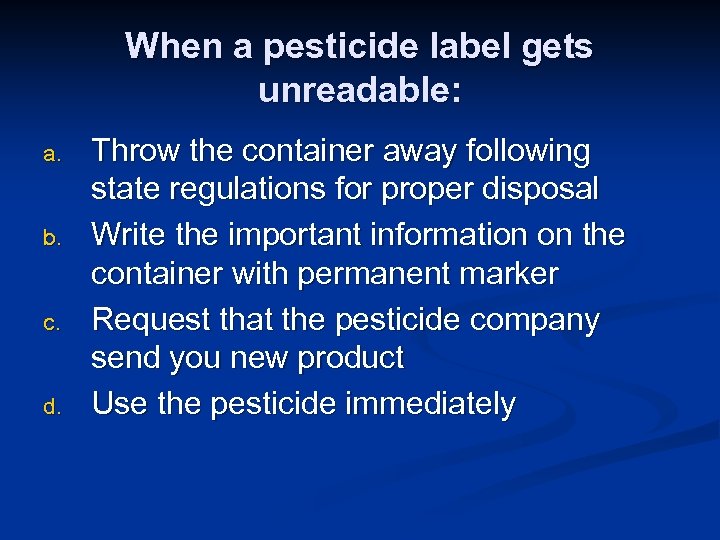 When a pesticide label gets unreadable:

a. Throw the container away following state regulations for proper disposal
b. Write the important information on the container with permanent marker
c. Request that the pesticide company send you new product
d. Use the pesticide immediately